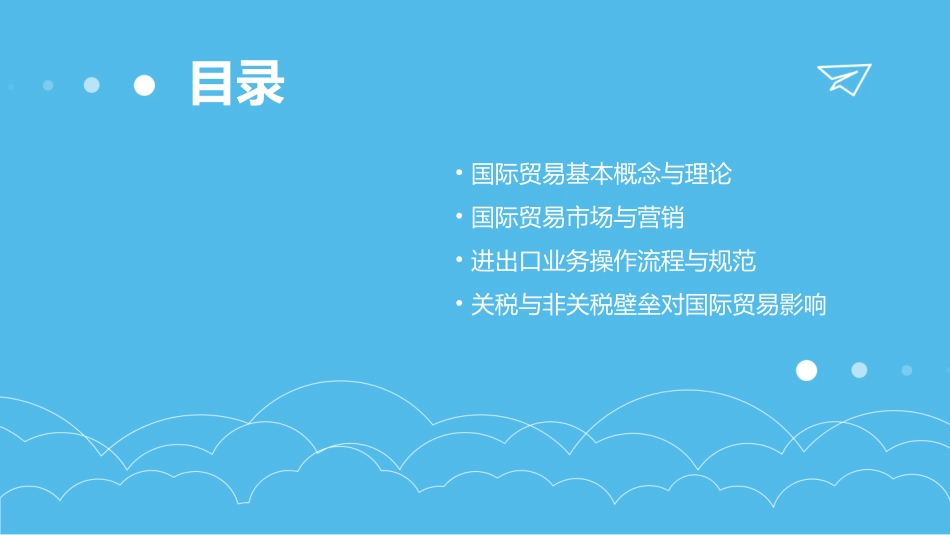 目录

• 国际贸易基本概念与理论
• 国际贸易市场与营销
• 进出口业务操作流程与规范
• 关税与非关税壁垒对国际贸易影响